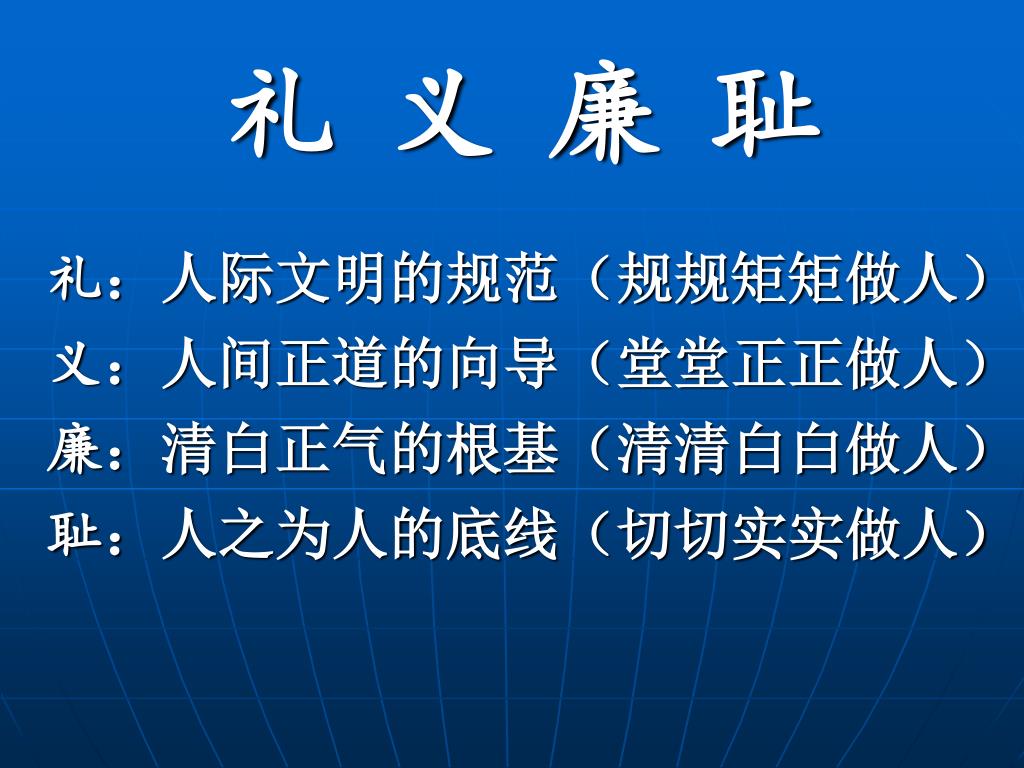 礼 义 廉 耻

礼：人际文明的规范（规规矩矩做人）
义：人间正道的向导（堂堂正正做人）
廉：清白正气的根基（清清白白做人）
耻：人之为人的底线（切切实实做人）